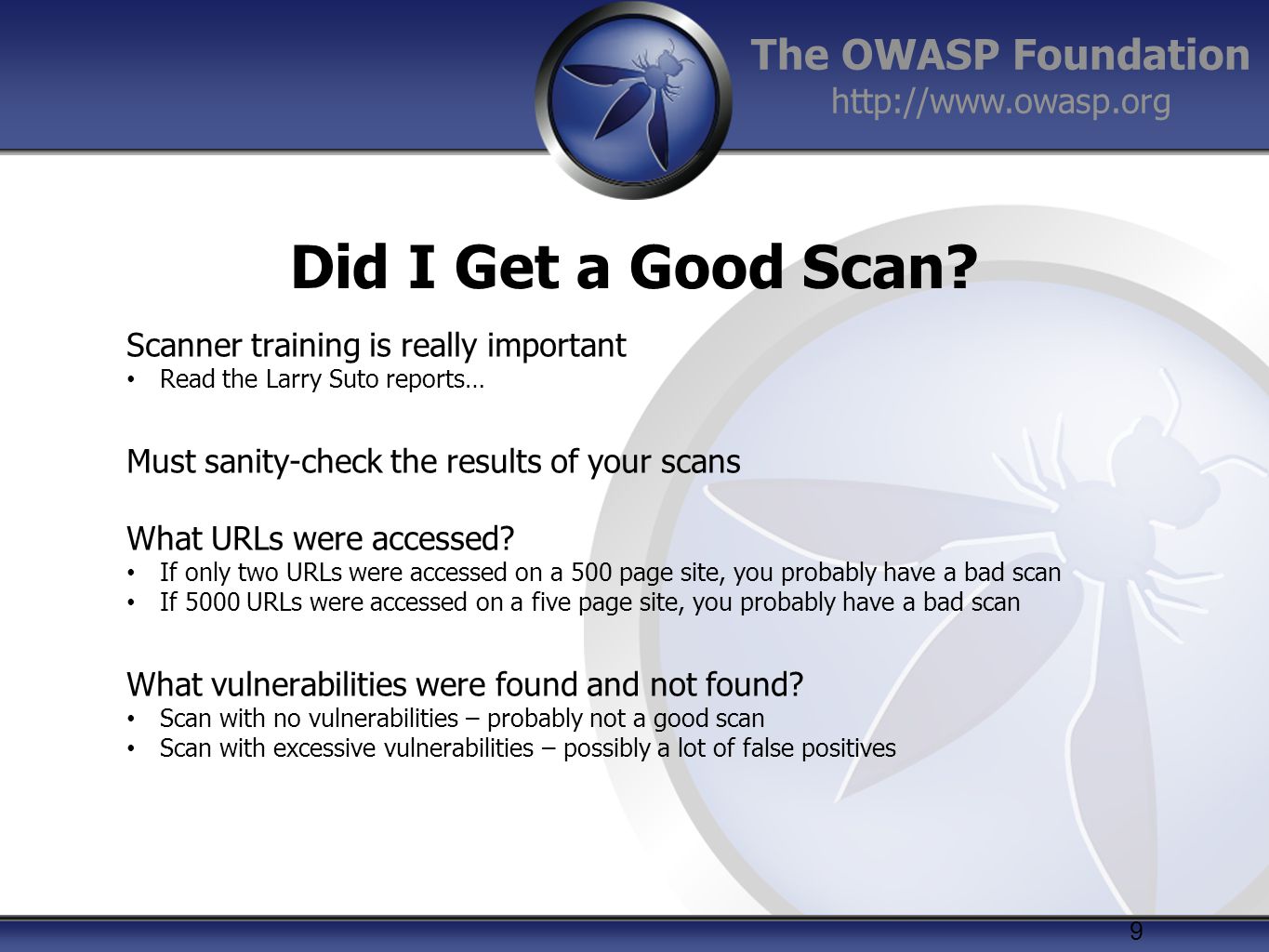 The OWASP Foundation
http://www.owasp.org

Did I Get a Good Scan?

Scanner training is really important
• Read the Larry Suto reports…

Must sanity-check the results of your scans

What URLs were accessed?
• If only two URLs were accessed on a 500 page site, you probably have a bad scan
• If 5000 URLs were accessed on a five page site, you probably have a bad scan

What vulnerabilities were found and not found?
• Scan with no vulnerabilities – probably not a good scan
• Scan with excessive vulnerabilities – possibly a lot of false positives

9